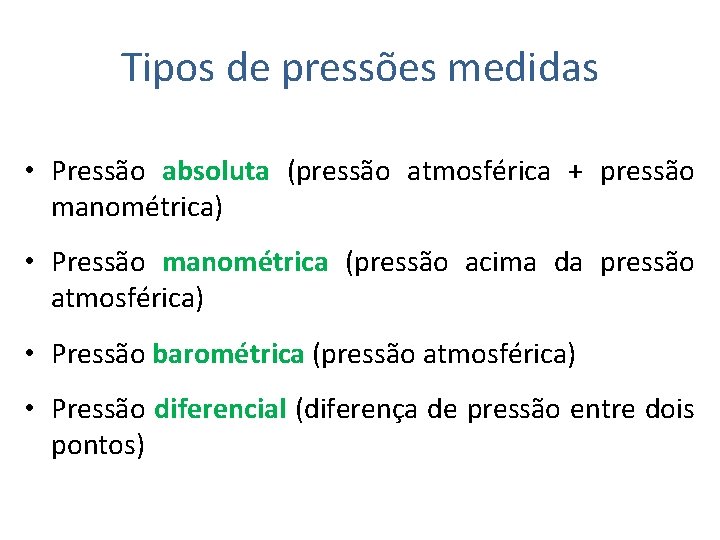 Tipos de pressões medidas

• Pressão absoluta (pressão atmosférica + pressão manométrica)

• Pressão manométrica (pressão acima da pressão atmosférica)

• Pressão barométrica (pressão atmosférica)

• Pressão diferencial (diferença de pressão entre dois pontos)